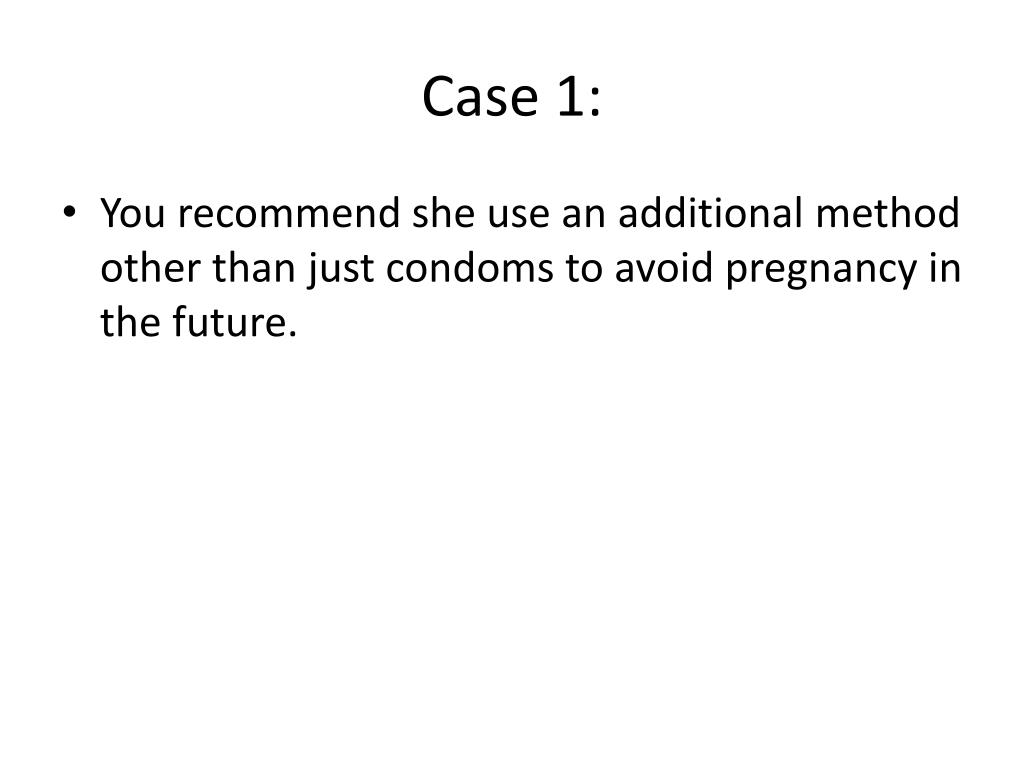 Case 1:

• You recommend she use an additional method other than just condoms to avoid pregnancy in the future.